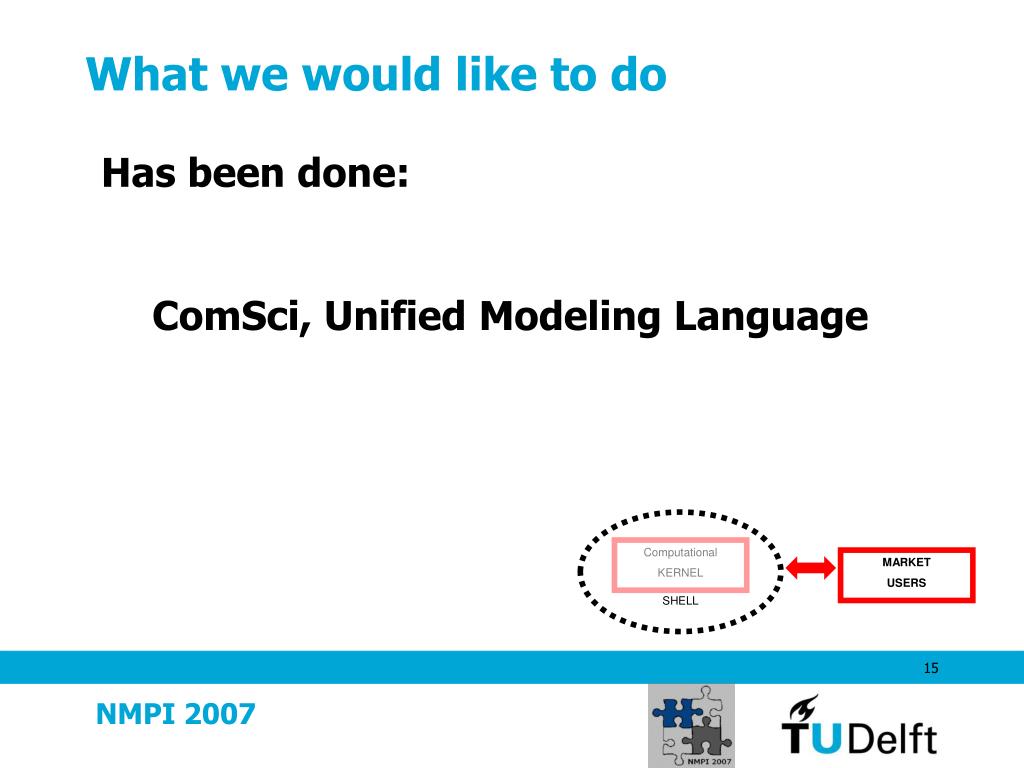 What we would like to do

Has been done:

ComSci, Unified Modeling Language

Computational
KERNEL
SHELL

MARKET
USERS

15

NMPI 2007

NMPI 2007

TUDelft